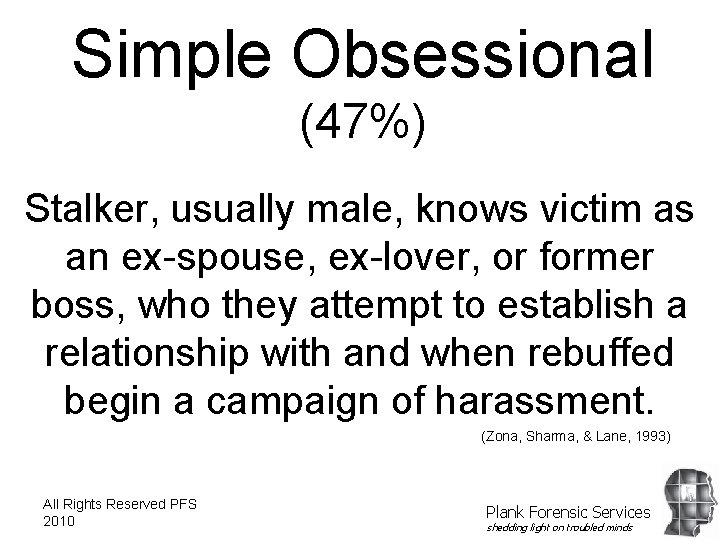 Simple Obsessional
(47%)

Stalker, usually male, knows victim as an ex-spouse, ex-lover, or former boss, who they attempt to establish a relationship with and when rebuffed begin a campaign of harassment.

(Zona, Sharma, & Lane, 1993)

All Rights Reserved PFS
2010

Plank Forensic Services
shedding light on troubled minds